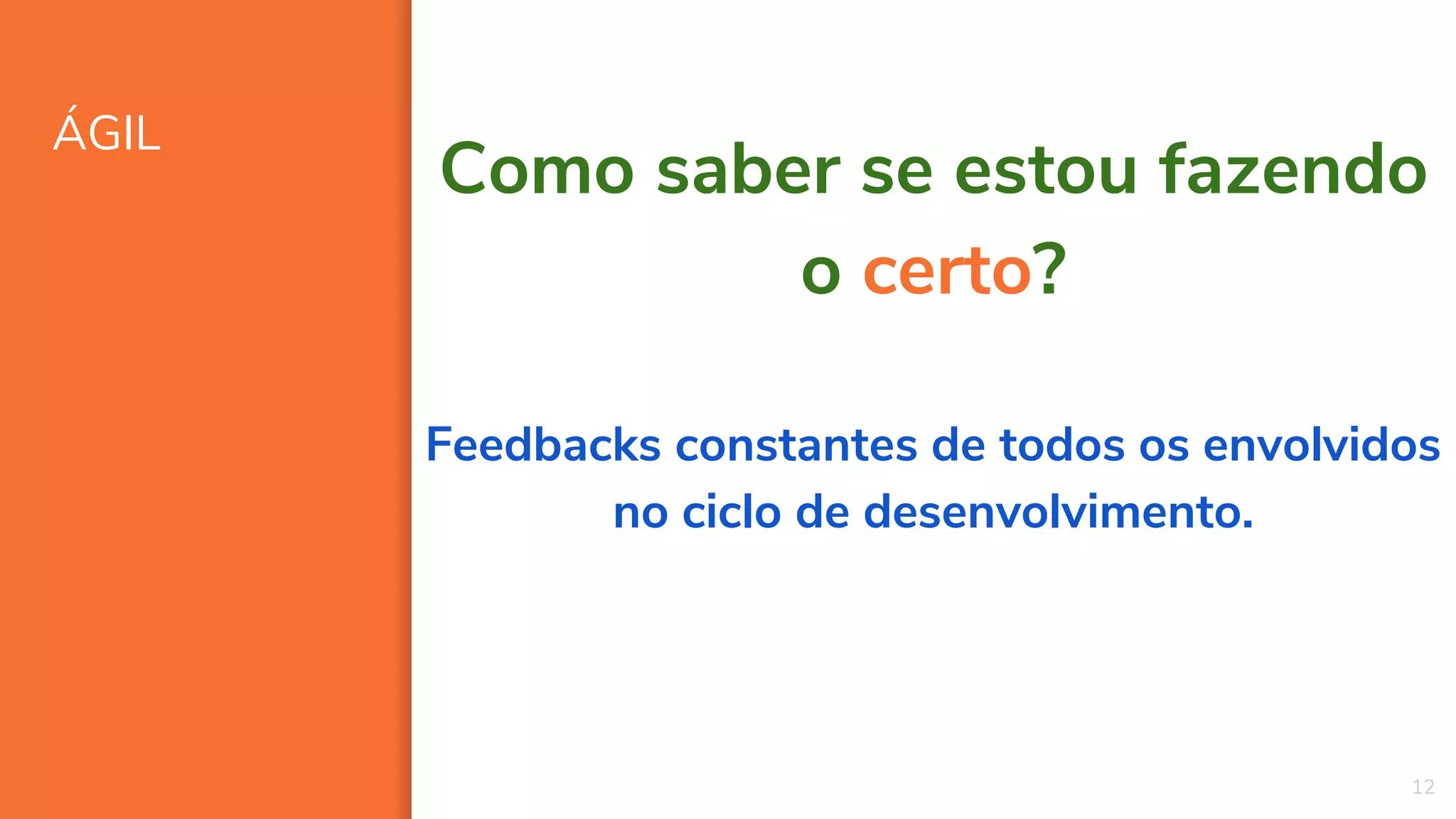 ÁGIL

Como saber se estou fazendo o certo?

Feedbacks constantes de todos os envolvidos no ciclo de desenvolvimento.

12